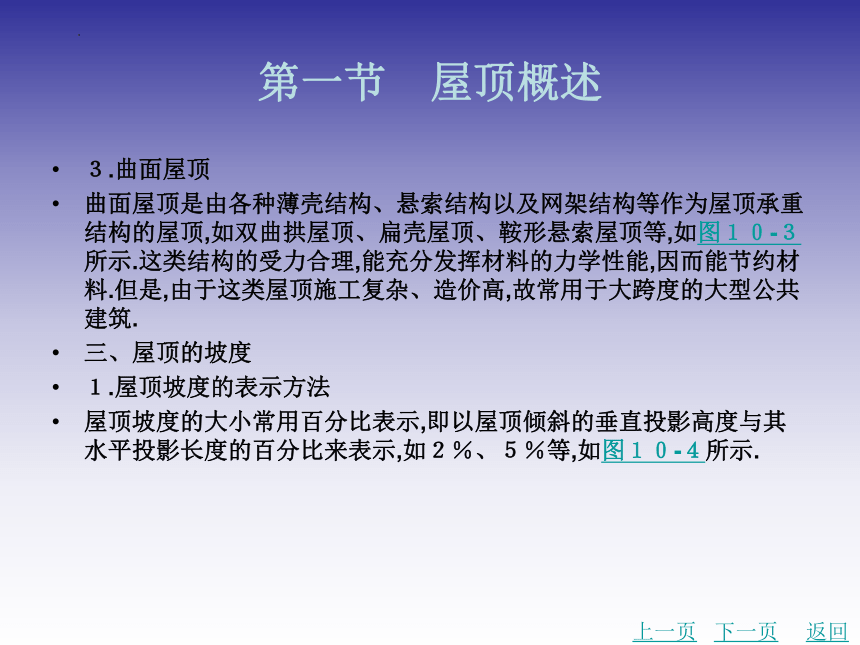 第一节　屋顶概述

• ３.曲面屋顶

• 曲面屋顶是由各种薄壳结构、悬索结构以及网架结构等作为屋顶承重结构的屋顶,如双曲拱屋顶、扁壳屋顶、鞍形悬索屋顶等,如图１０-３所示.这类结构的受力合理,能充分发挥材料的力学性能,因而能节约材料.但是,由于这类屋顶施工复杂、造价高,故常用于大跨度的大型公共建筑.

• 三、屋顶的坡度

• １.屋顶坡度的表示方法

• 屋顶坡度的大小常用百分比表示,即以屋顶倾斜的垂直投影高度与其水平投影长度的百分比来表示,如２％、５％等,如图１０-４所示.

上一页　下一页　返回